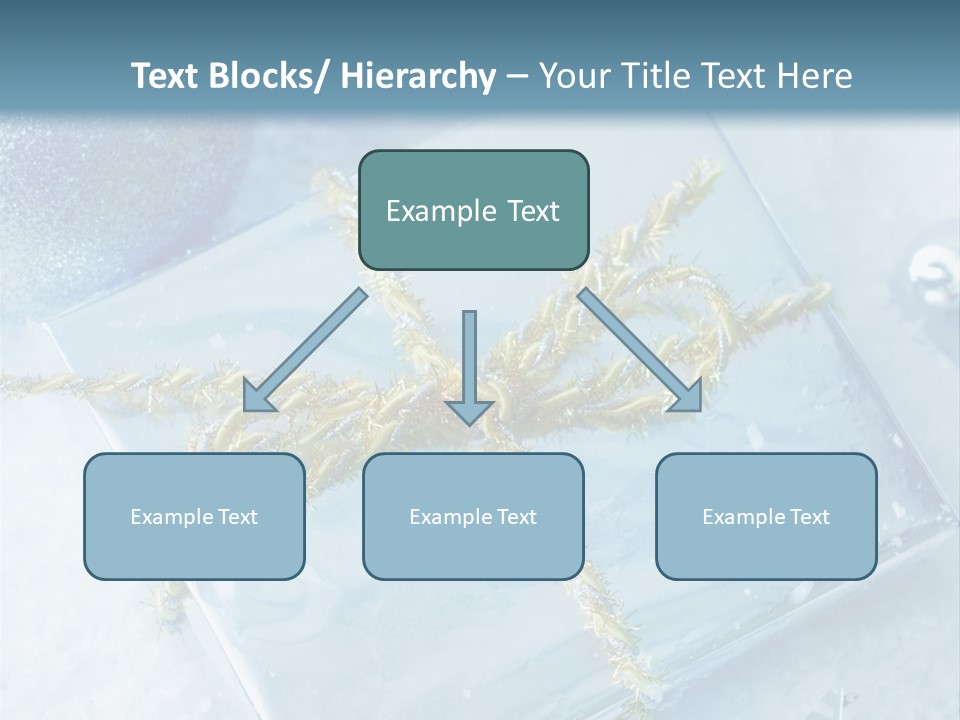 Text Blocks/ Hierarchy – Your Title Text Here

Example Text

Example Text

Example Text

Example Text